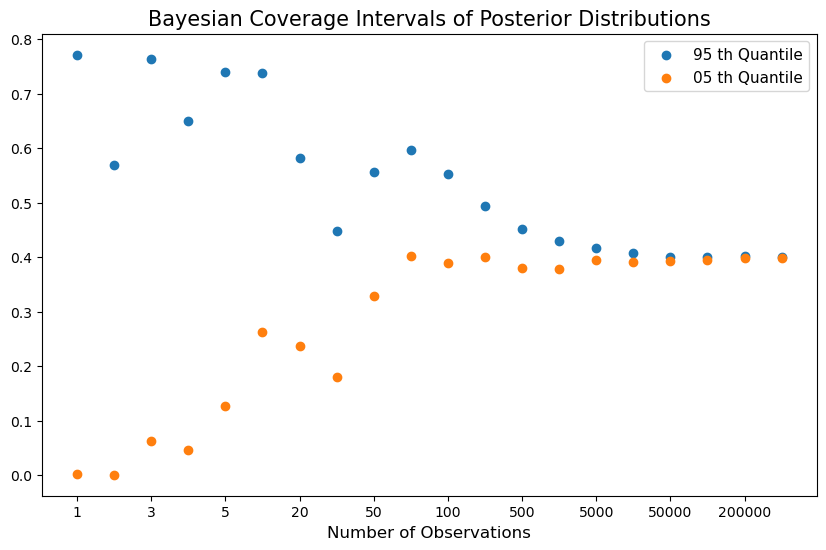 Bayesian Coverage Intervals of Posterior Distributions

95 th Quantile
05 th Quantile

0.8
0.7
0.6
0.5
0.4
0.3
0.2
0.1
0.0

1
3
5
20
50
100
500
5000
50000
200000

Number of Observations